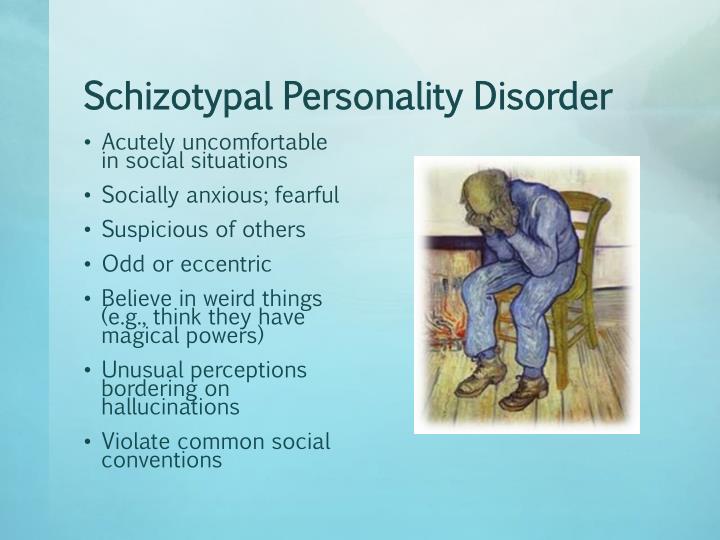 Schizotypal Personality Disorder

• Acutely uncomfortable in social situations
• Socially anxious; fearful
• Suspicious of others
• Odd or eccentric
• Believe in weird things (e.g., think they have magical powers)
• Unusual perceptions bordering on hallucinations
• Violate common social conventions